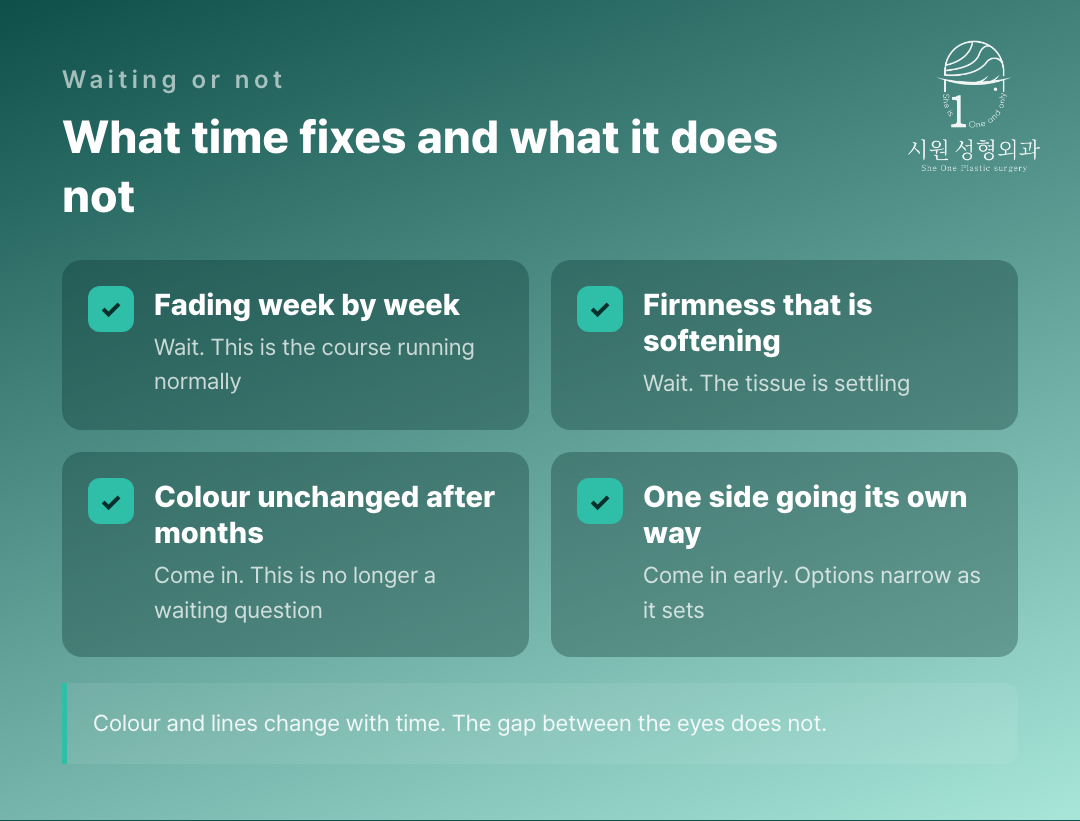 Waiting or not

What time fixes and what it does not

시원 성형외과
She One Plastic surgery

☑ Fading week by week
Wait. This is the course running normally

☑ Firmness that is softening
Wait. The tissue is settling

☑ Colour unchanged after months
Come in. This is no longer a waiting question

☑ One side going its own way
Come in early. Options narrow as it sets

Colour and lines change with time. The gap between the eyes does not.